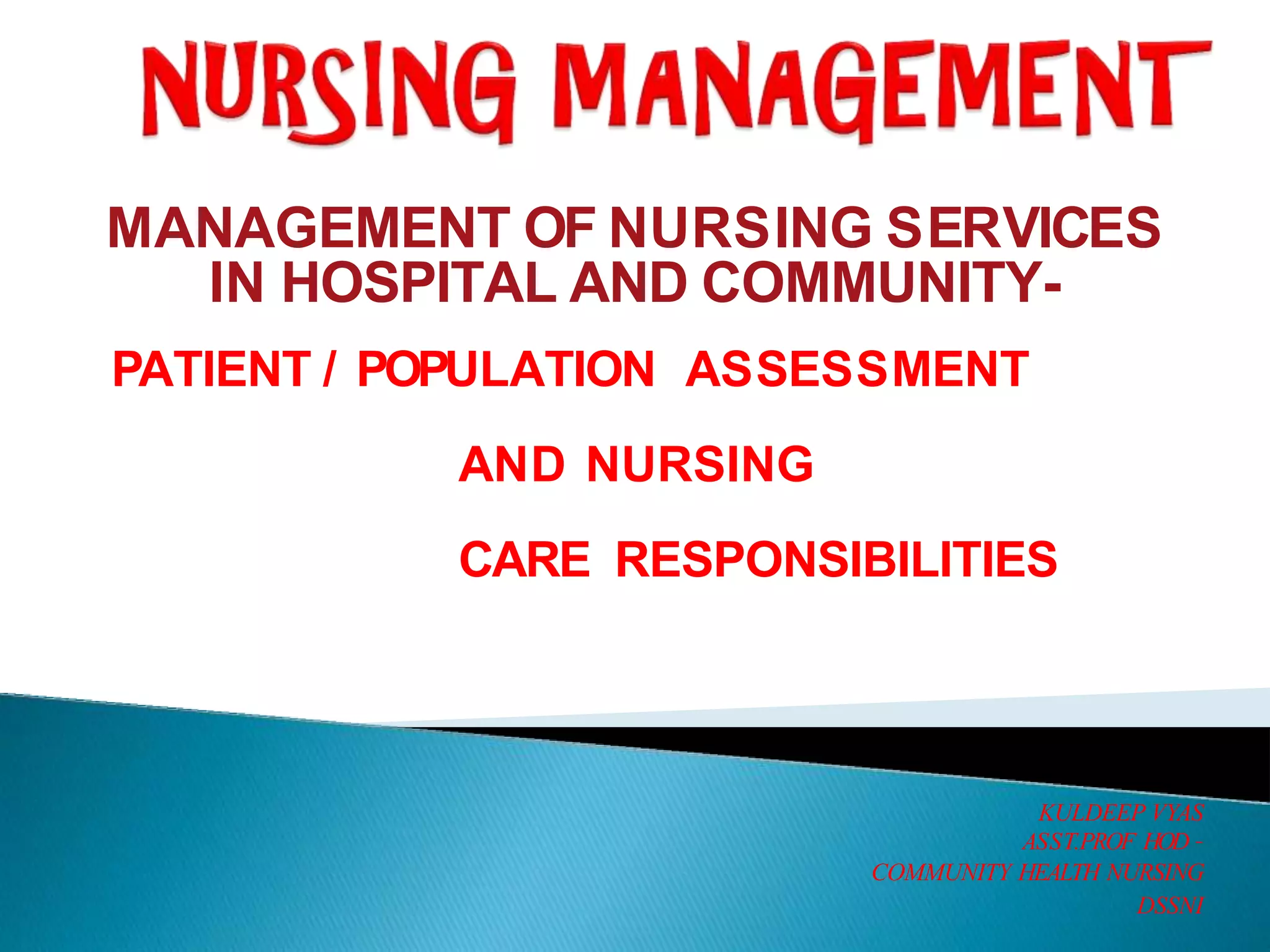 NURSING MANAGEMENT

MANAGEMENT OF NURSING SERVICES IN HOSPITAL AND COMMUNITY-

PATIENT / POPULATION ASSESSMENT

AND NURSING

CARE RESPONSIBILITIES

KULDEEP VYAS
ASST.PROF HOD -
COMMUNITY HEALTH NURSING
DSSNI